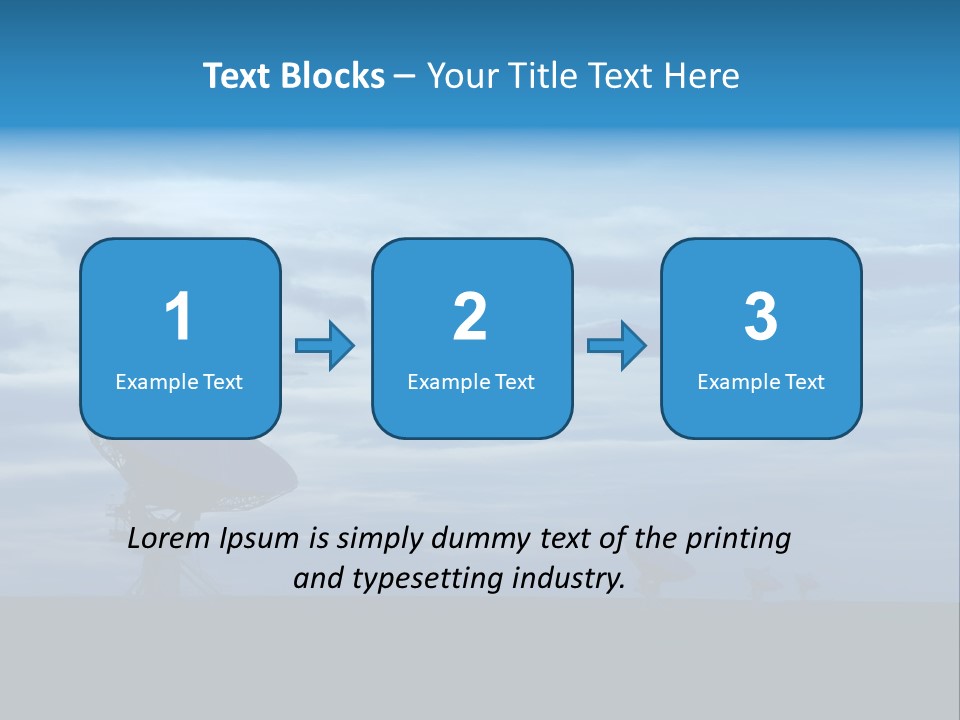 Text Blocks – Your Title Text Here

1
Example Text

2
Example Text

3
Example Text

Lorem Ipsum is simply dummy text of the printing and typesetting industry.